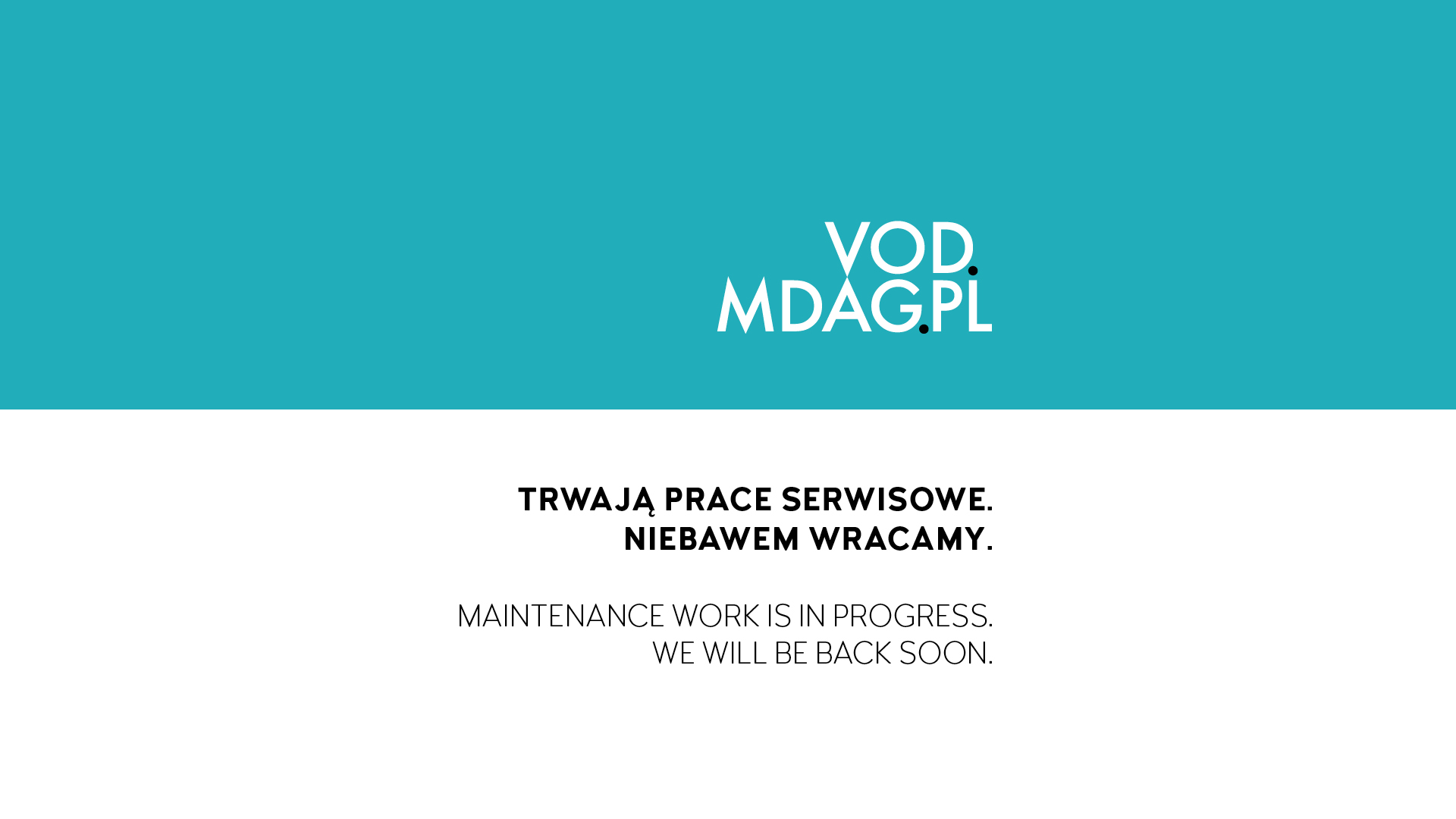 VOD.
MDAG.PL

TRWAJĄ PRACE SERWISOWE.
NIEBAWEM WRACAMY.

MAINTENANCE WORK IS IN PROGRESS.
WE WILL BE BACK SOON.